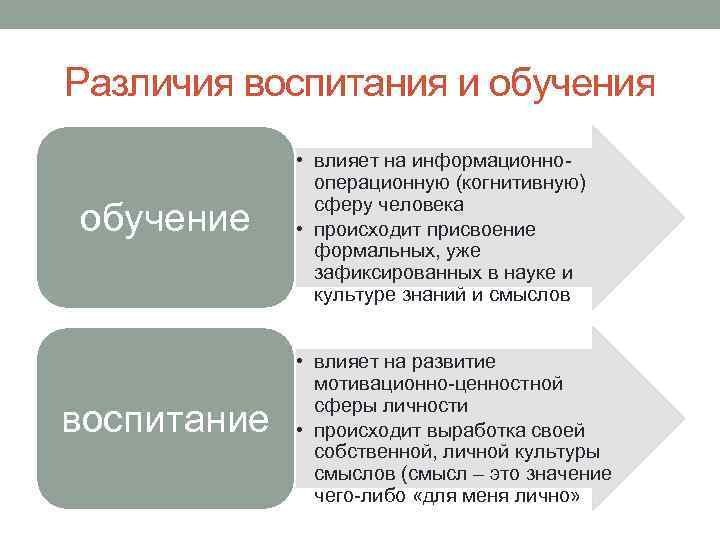 Различия воспитания и обучения

обучение

• влияет на информационно-операционную (когнитивную) сферу человека
• происходит присвоение формальных, уже зафиксированных в науке и культуре знаний и смыслов

воспитание

• влияет на развитие мотивационно-ценностной сферы личности
• происходит выработка своей собственной, личной культуры смыслов (смысл – это значение чего-либо «для меня лично»